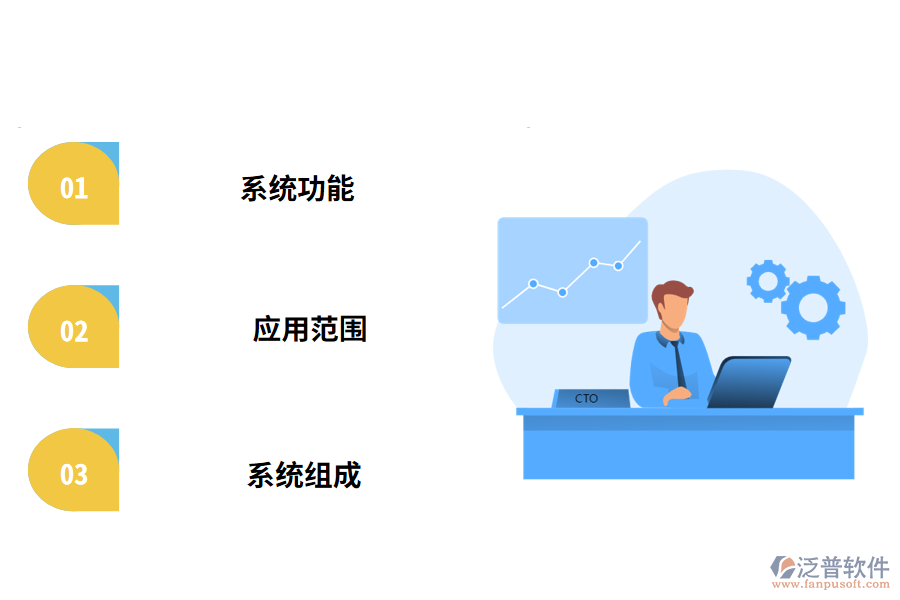 01

系统功能

02

应用范围

03

系统组成

CTO

泛普软件
www.fanpusoft.com